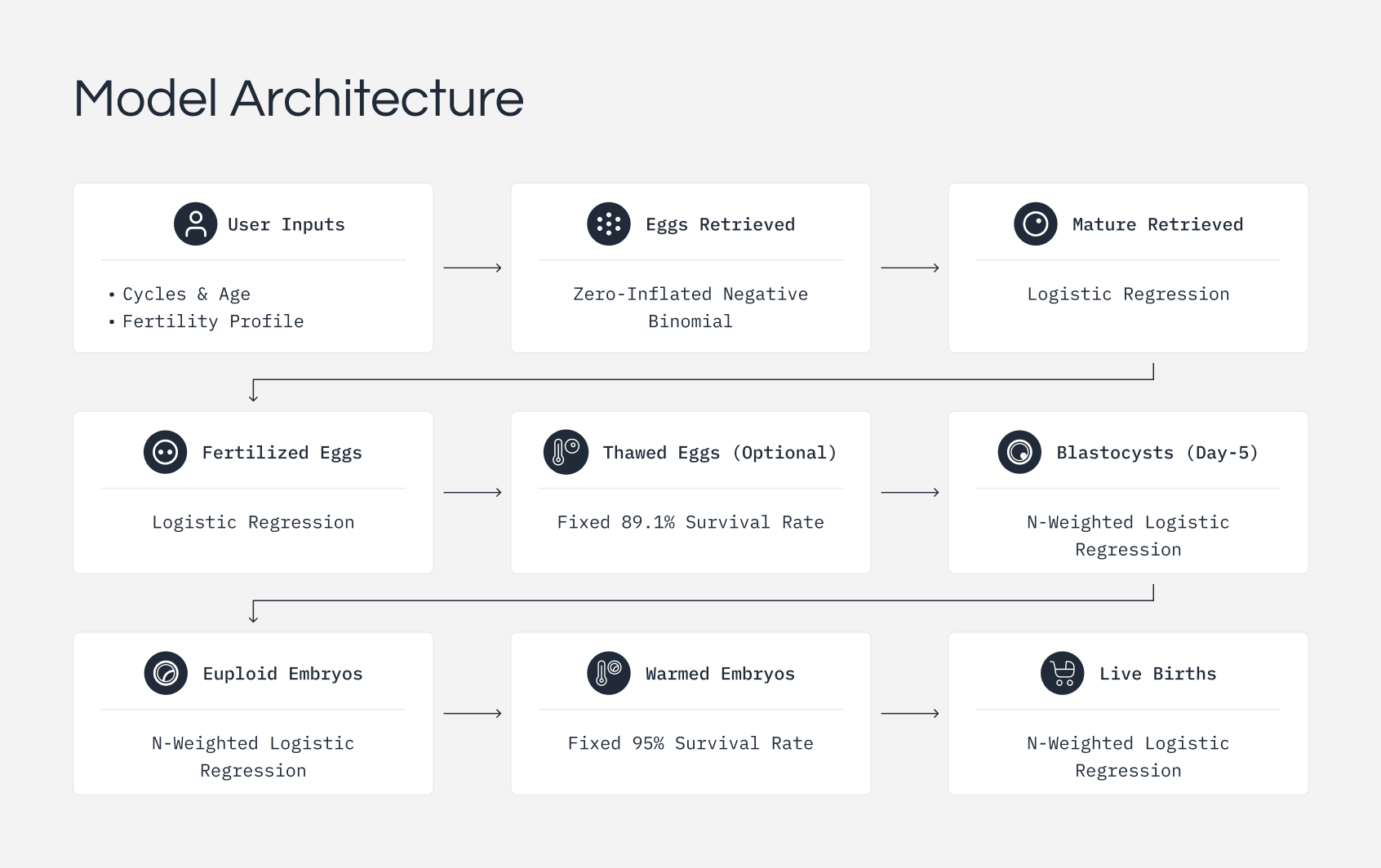 Model Architecture

User Inputs

• Cycles & Age
• Fertility Profile

Eggs Retrieved

Zero-Inflated Negative Binomial

Mature Retrieved

Logistic Regression

Fertilized Eggs

Logistic Regression

Thawed Eggs (Optional)

Fixed 89.1% Survival Rate

Blastocysts (Day-5)

N-Weighted Logistic Regression

Euploid Embryos

N-Weighted Logistic Regression

Warmed Embryos

Fixed 95% Survival Rate

Live Births

N-Weighted Logistic Regression